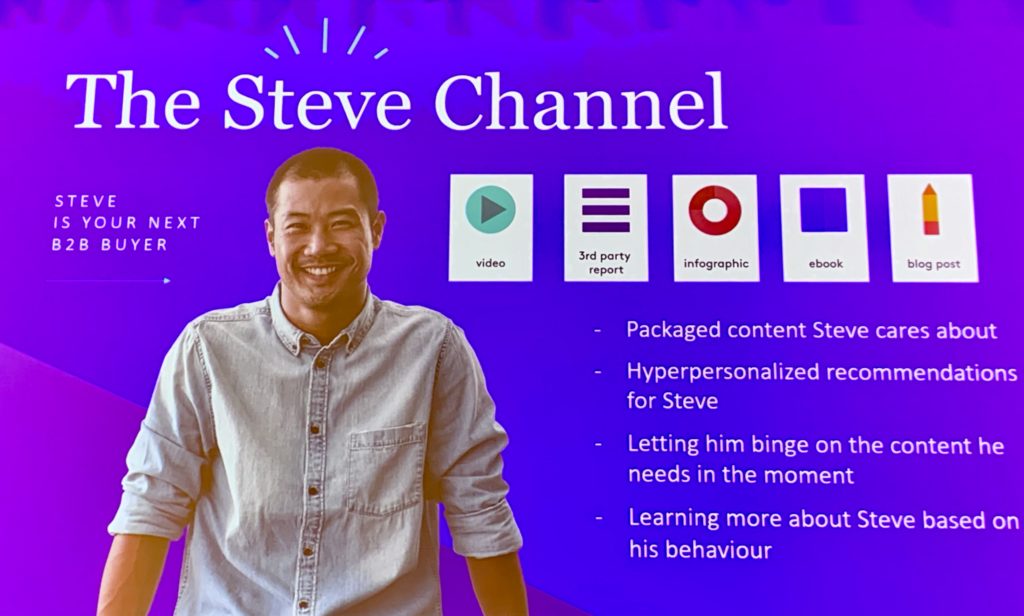 The Steve Channel

STEVE IS YOUR NEXT B2B BUYER

video

3rd party report

infographic

ebook

blog post

- Packaged content Steve cares about
- Hyperpersonalized recommendations for Steve
- Letting him binge on the content he needs in the moment
- Learning more about Steve based on his behaviour